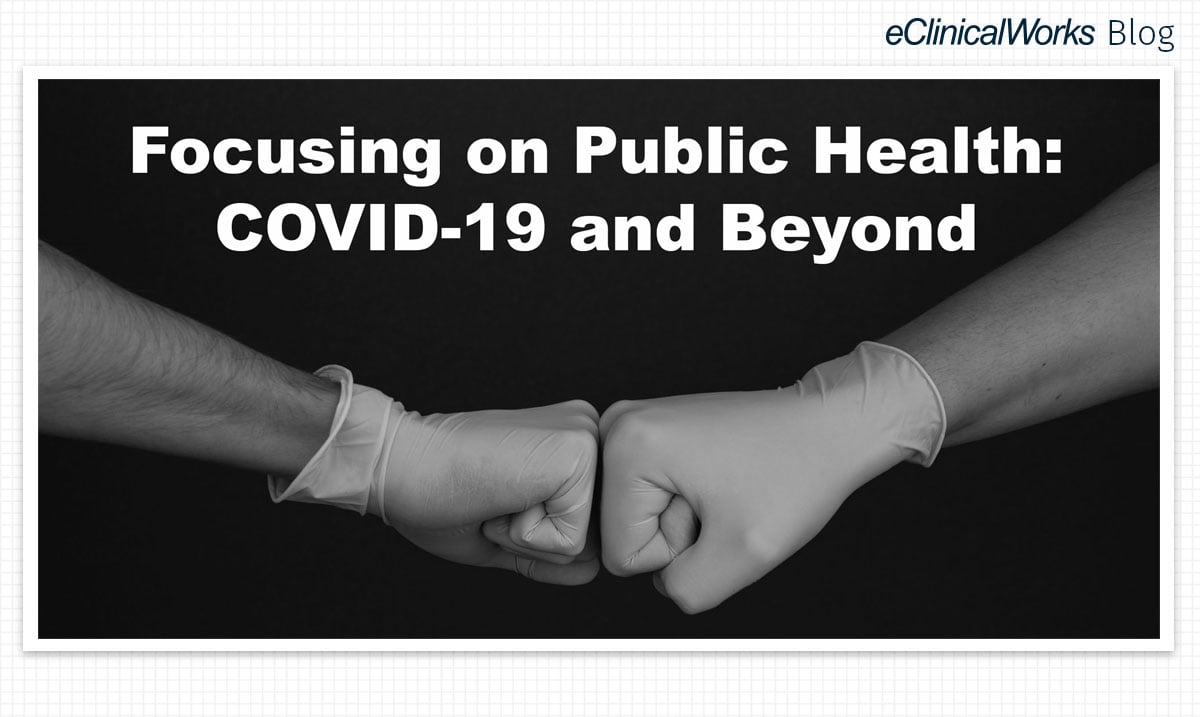 eClinicalWorks Blog

Focusing on Public Health: COVID-19 and Beyond